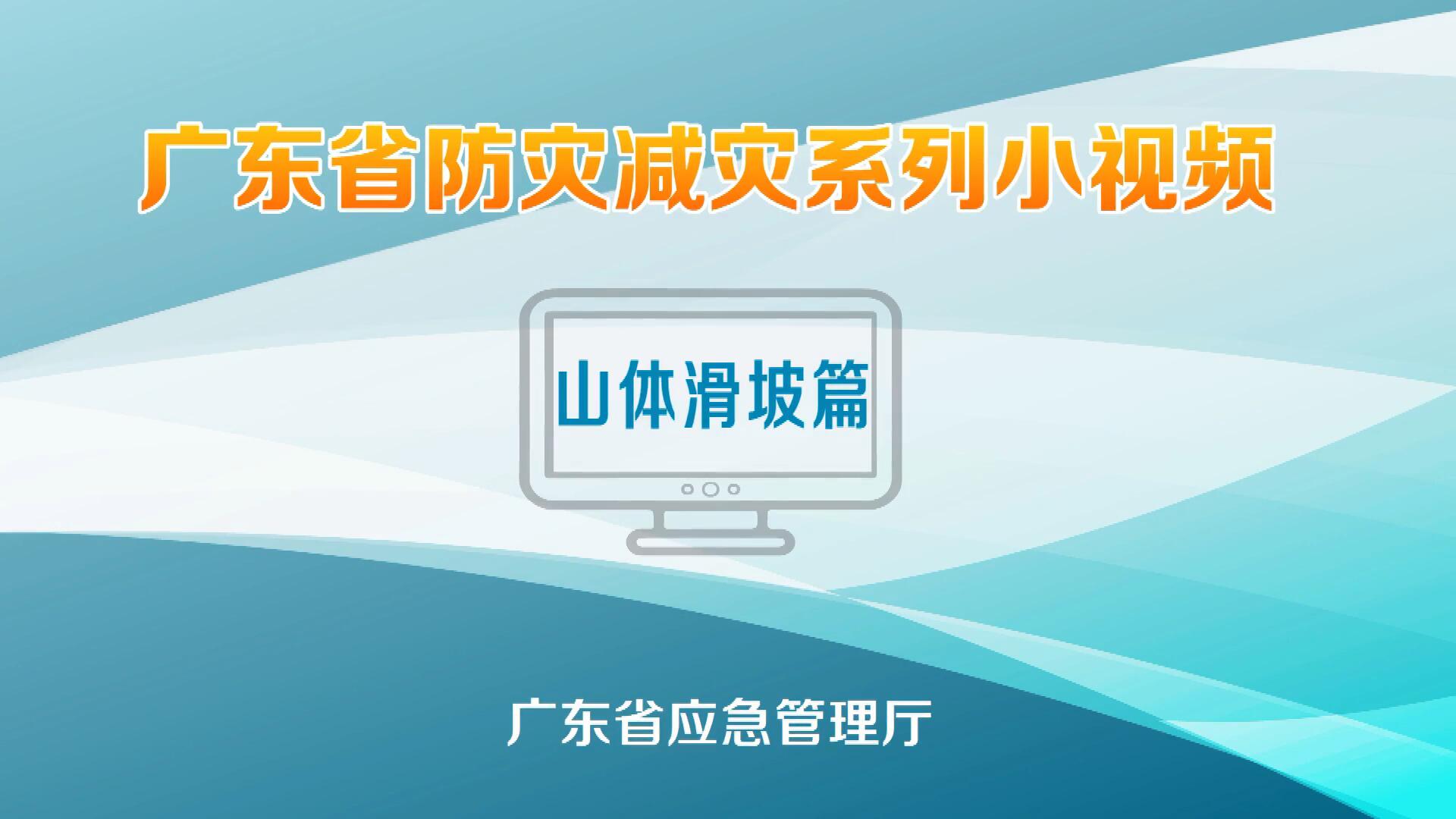 广东省防灾减灾系列小视频

山体滑坡篇

广东省应急管理厅